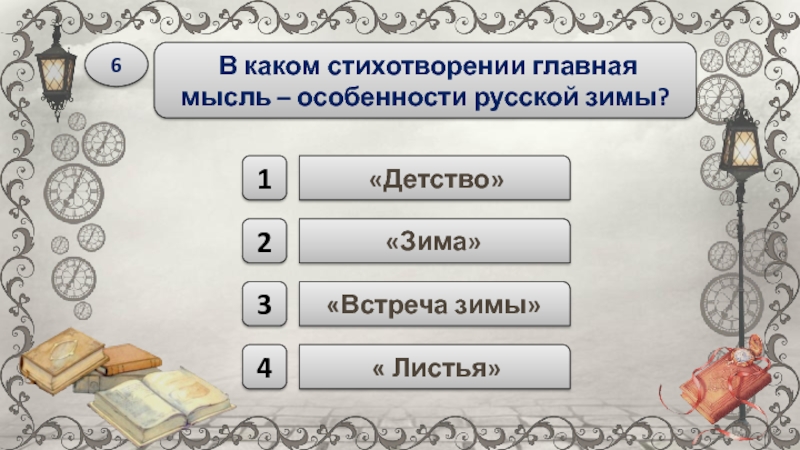 6

В каком стихотворении главная мысль – особенности русской зимы?

1 «Детство»

2 «Зима»

3 «Встреча зимы»

4 « Листья»